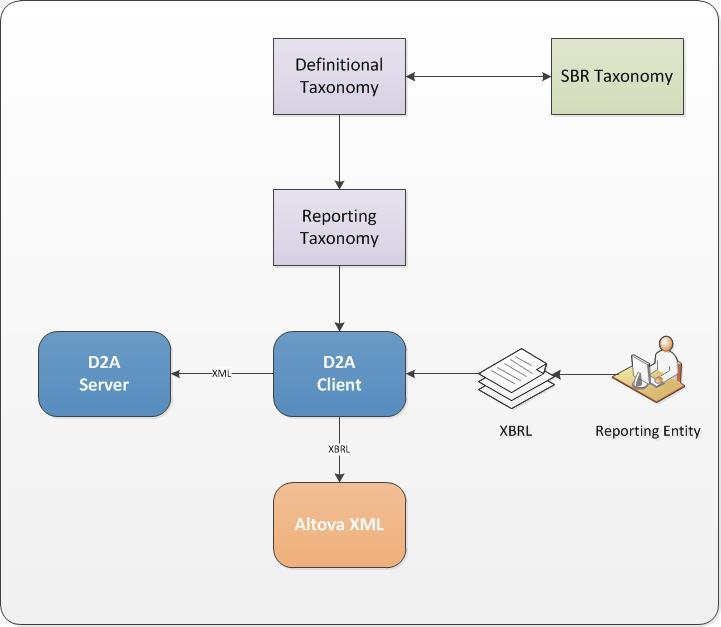 Definitional Taxonomy

SBR Taxonomy

Reporting Taxonomy

D2A Server

XML

D2A Client

XBRL

Reporting Entity

XBRL

Altova XML